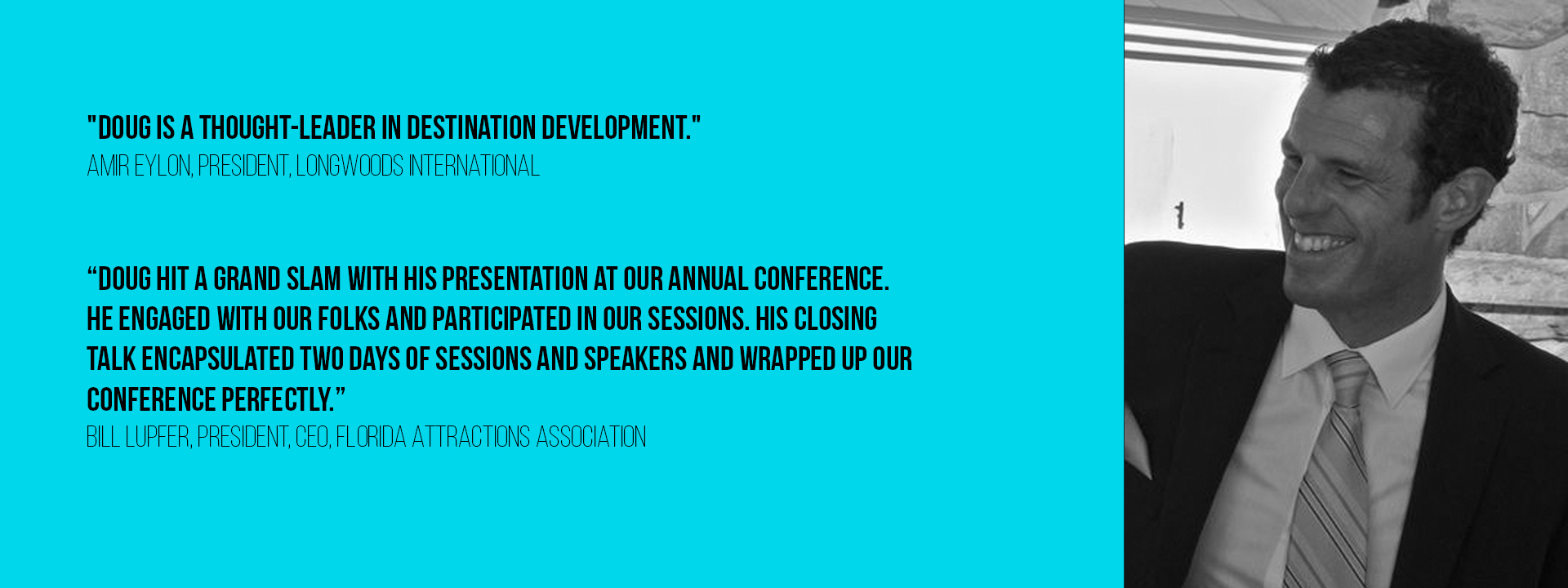 "DOUG IS A THOUGHT-LEADER IN DESTINATION DEVELOPMENT."
AMIR EYLON, PRESIDENT, LONGWOODS INTERNATIONAL

“DOUG HIT A GRAND SLAM WITH HIS PRESENTATION AT OUR ANNUAL CONFERENCE. HE ENGAGED WITH OUR FOLKS AND PARTICIPATED IN OUR SESSIONS. HIS CLOSING TALK ENCAPSULATED TWO DAYS OF SESSIONS AND SPEAKERS AND WRAPPED UP OUR CONFERENCE PERFECTLY.”
BILL LUPFER, PRESIDENT, CEO, FLORIDA ATTRACTIONS ASSOCIATION